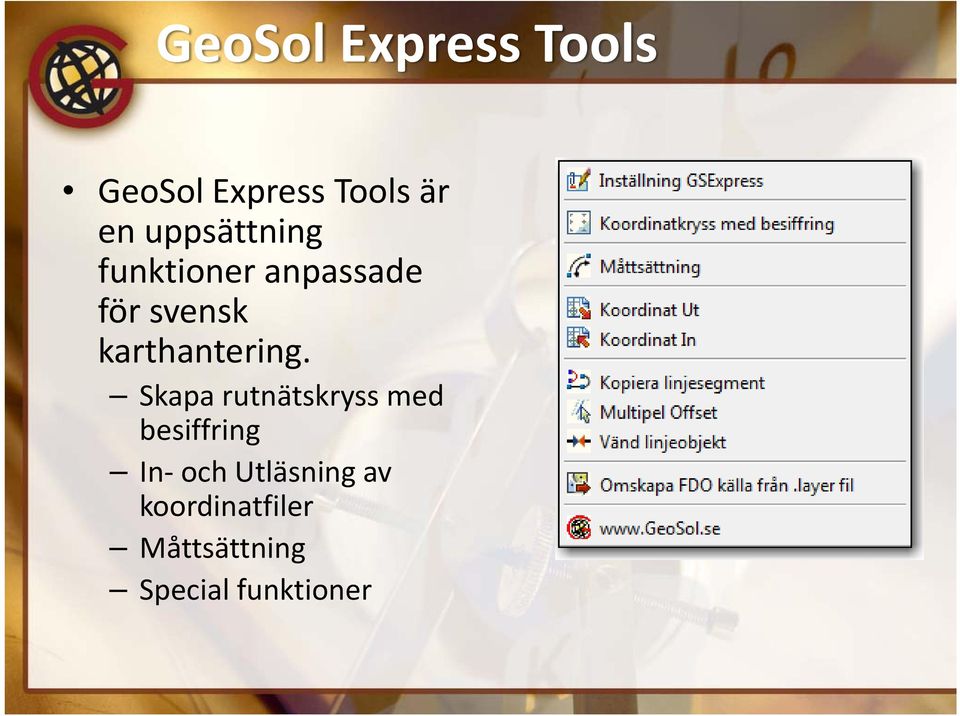 GeoSol Express Tools

• GeoSol Express Tools är en uppsättning funktioner anpassade för svensk karthantering.
– Skapa rutnätskryss med besiffring
– In- och Utläsning av koordinatfiler
– Måttsättning
– Special funktioner

Inställning GSExpress
Koordinatkryss med besiffring
Måttsättning
Koordinat Ut
Koordinat In
Kopiera linjesegment
Multipel Offset
Vänd linjeobjekt
Omskapa FDO källa från .layer fil
www.GeoSol.se